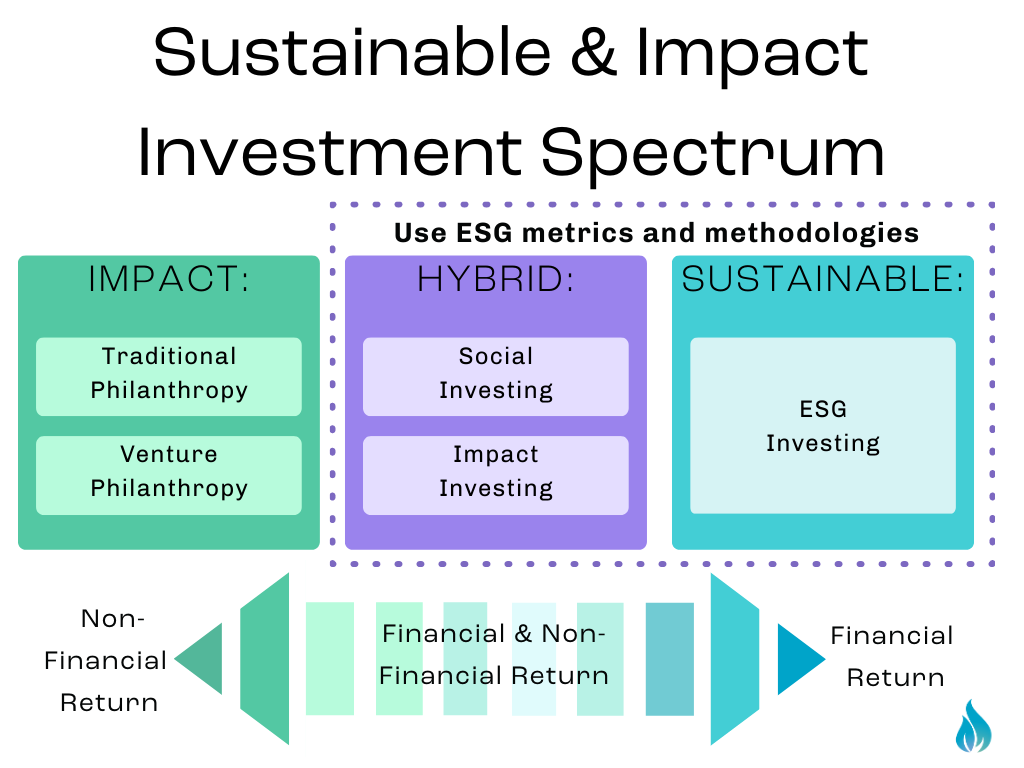 Sustainable & Impact Investment Spectrum

Use ESG metrics and methodologies

IMPACT:

Traditional Philanthropy

Venture Philanthropy

HYBRID:

Social Investing

Impact Investing

SUSTAINABLE:

ESG Investing

Non-Financial Return

Financial & Non-Financial Return

Financial Return